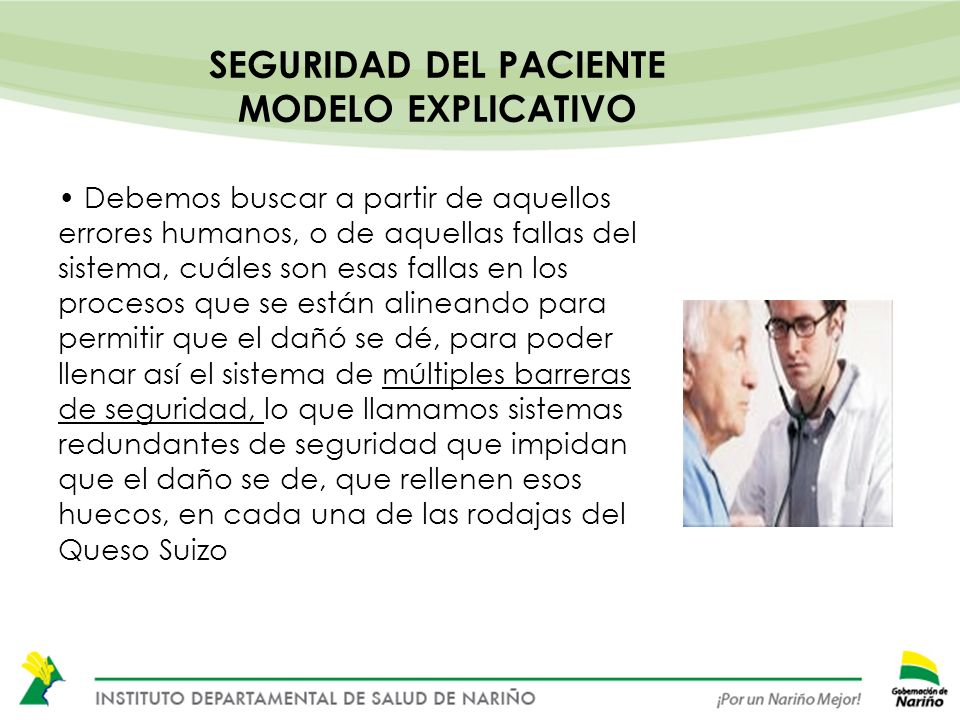 SEGURIDAD DEL PACIENTE
MODELO EXPLICATIVO

• Debemos buscar a partir de aquellos errores humanos, o de aquellas fallas del sistema, cuáles son esas fallas en los procesos que se están alineando para permitir que el dañó se dé, para poder llenar así el sistema de múltiples barreras de seguridad, lo que llamamos sistemas redundantes de seguridad que impidan que el daño se de, que rellenen esos huecos, en cada una de las rodajas del Queso Suizo

INSTITUTO DEPARTAMENTAL DE SALUD DE NARIÑO

¡Por un Nariño Mejor!

Gobernación de Nariño